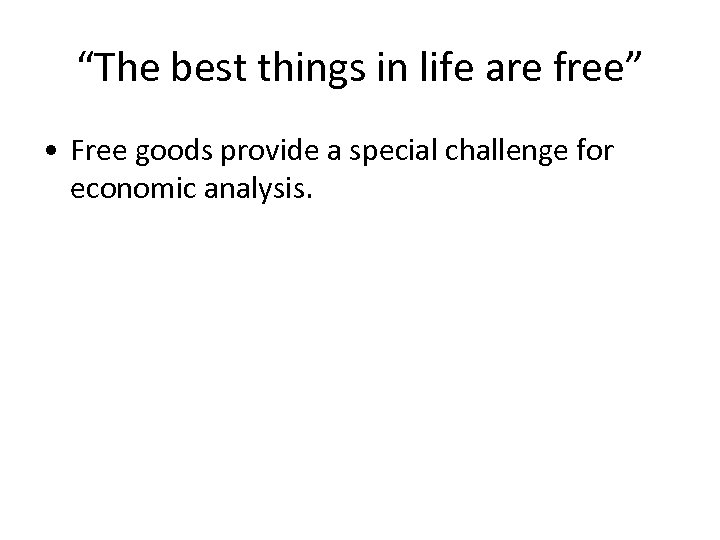 “The best things in life are free”

• Free goods provide a special challenge for economic analysis.